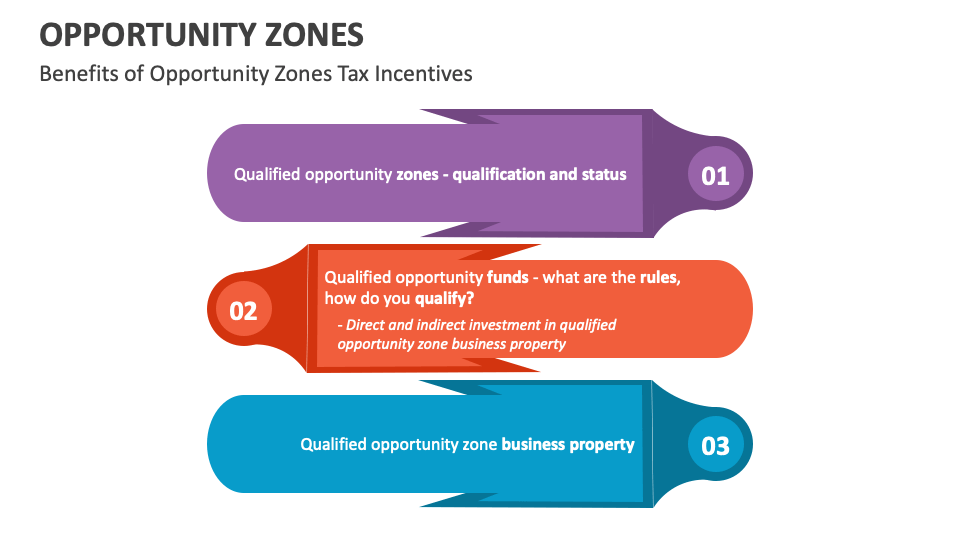 OPPORTUNITY ZONES

Benefits of Opportunity Zones Tax Incentives

Qualified opportunity zones - qualification and status

01

02

Qualified opportunity funds - what are the rules, how do you qualify?

- Direct and indirect investment in qualified opportunity zone business property

Qualified opportunity zone business property

03